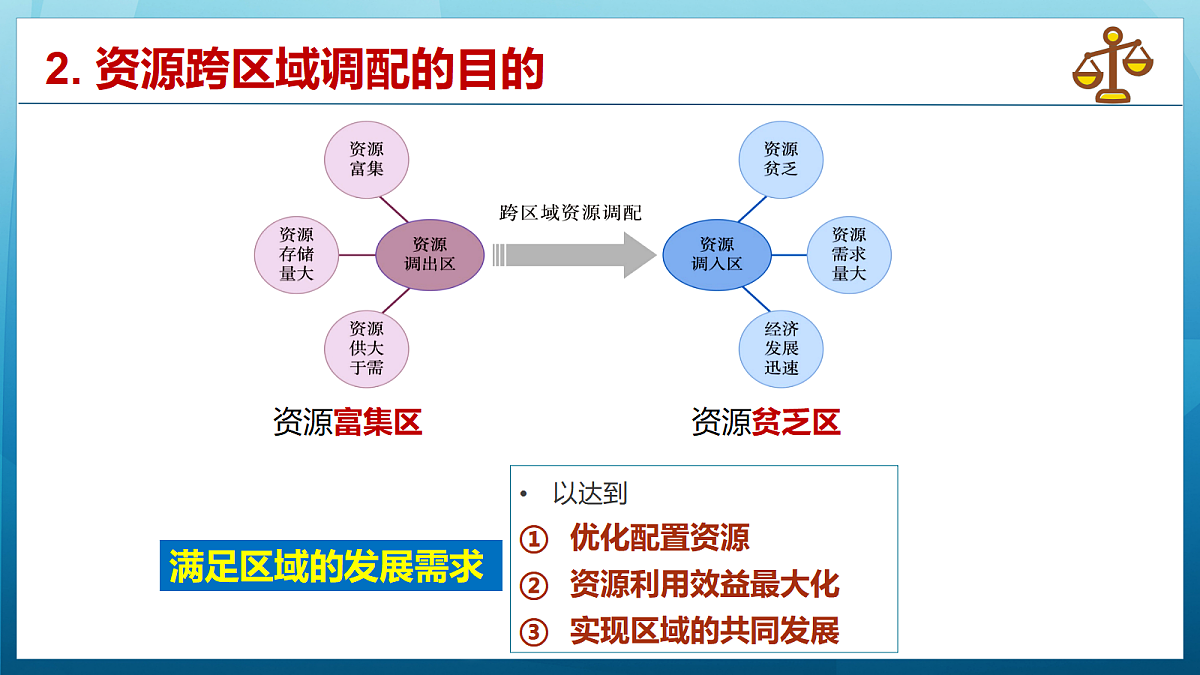 2. 资源跨区域调配的目的

资源富集

资源存储量大

资源调出区

资源供大于需

跨区域资源调配

资源贫乏

资源调入区

资源需求量大

经济发展迅速

资源富集区

资源贫乏区

满足区域的发展需求

• 以达到
① 优化配置资源
② 资源利用效益最大化
③ 实现区域的共同发展